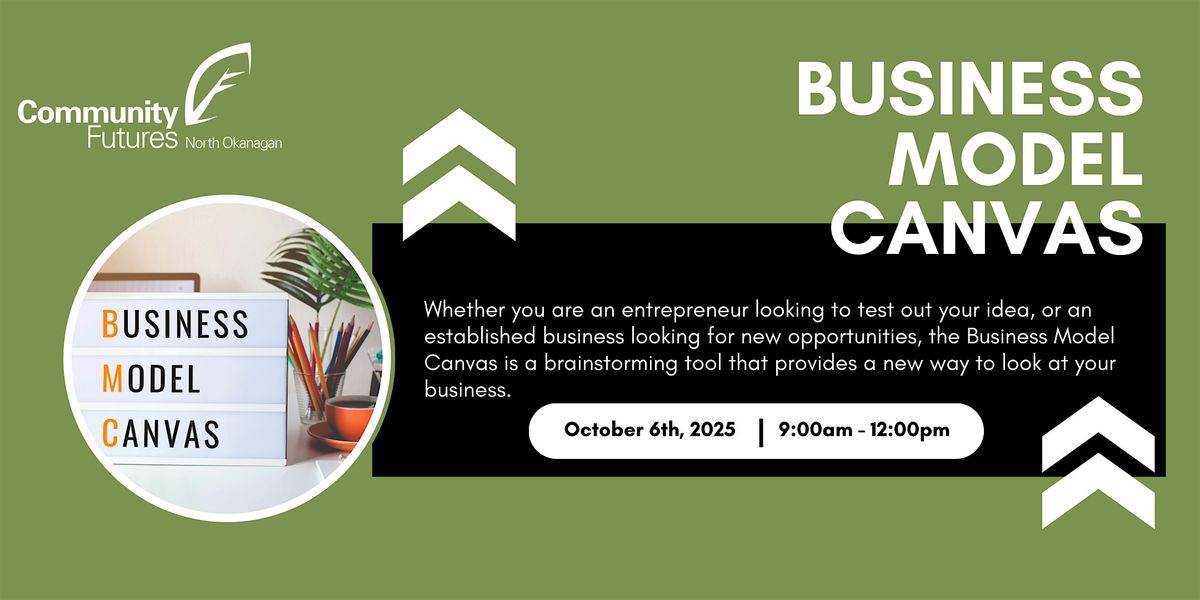 Community Futures North Okanagan

BUSINESS MODEL CANVAS

BUSINESS
MODEL
CANVAS

Whether you are an entrepreneur looking to test out your idea, or an established business looking for new opportunities, the Business Model Canvas is a brainstorming tool that provides a new way to look at your business.

October 6th, 2025 | 9:00am - 12:00pm